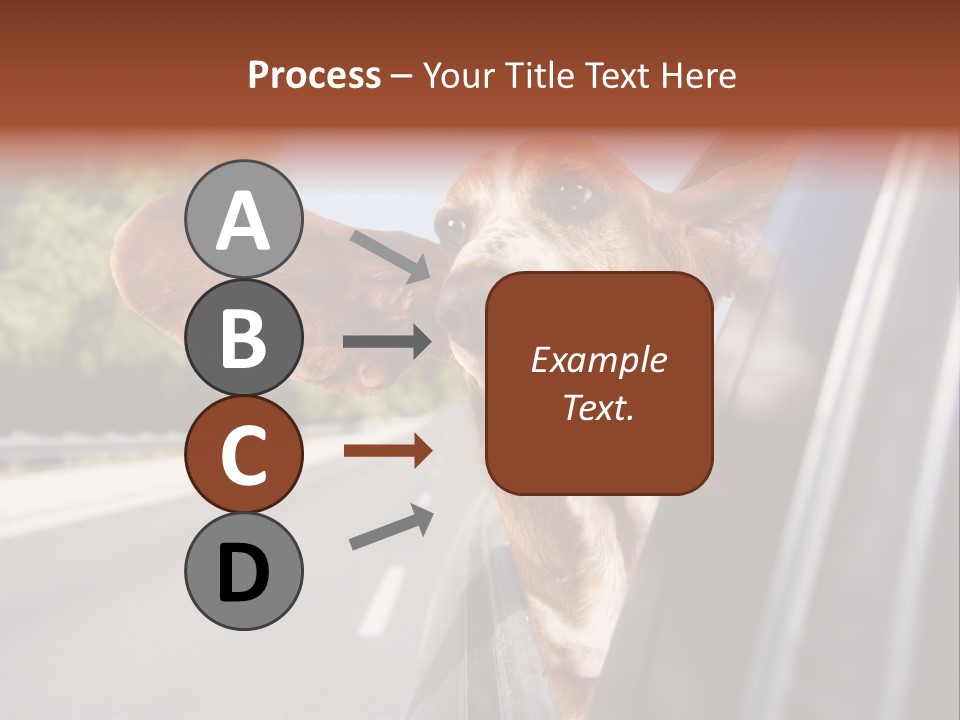 Process – Your Title Text Here

A

B

C

D

Example Text.